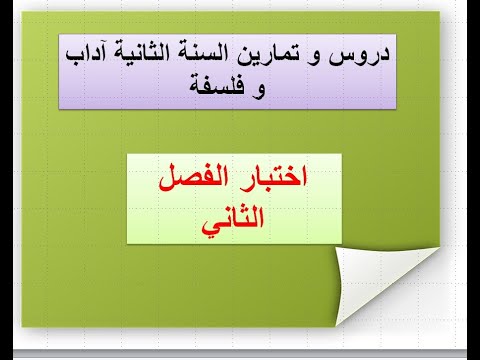 دروس و تمارين السنة الثانية آداب و فلسفة

اختبار الفصل الثاني